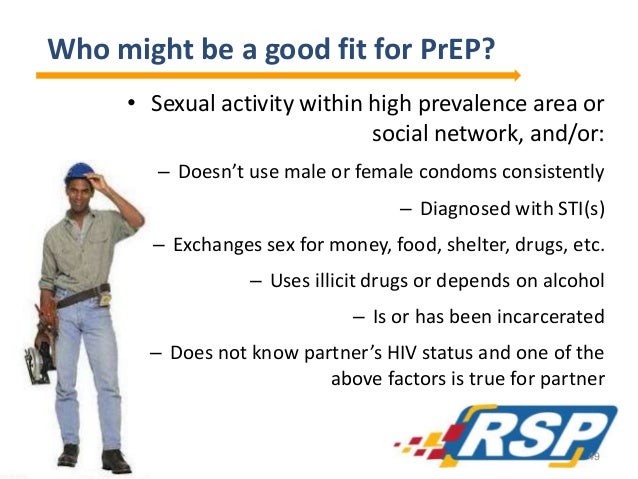 Who might be a good fit for PrEP?

• Sexual activity within high prevalence area or social network, and/or:

– Doesn't use male or female condoms consistently

– Diagnosed with STI(s)

– Exchanges sex for money, food, shelter, drugs, etc.

– Uses illicit drugs or depends on alcohol

– Is or has been incarcerated

– Does not know partner's HIV status and one of the above factors is true for partner

RSP

49